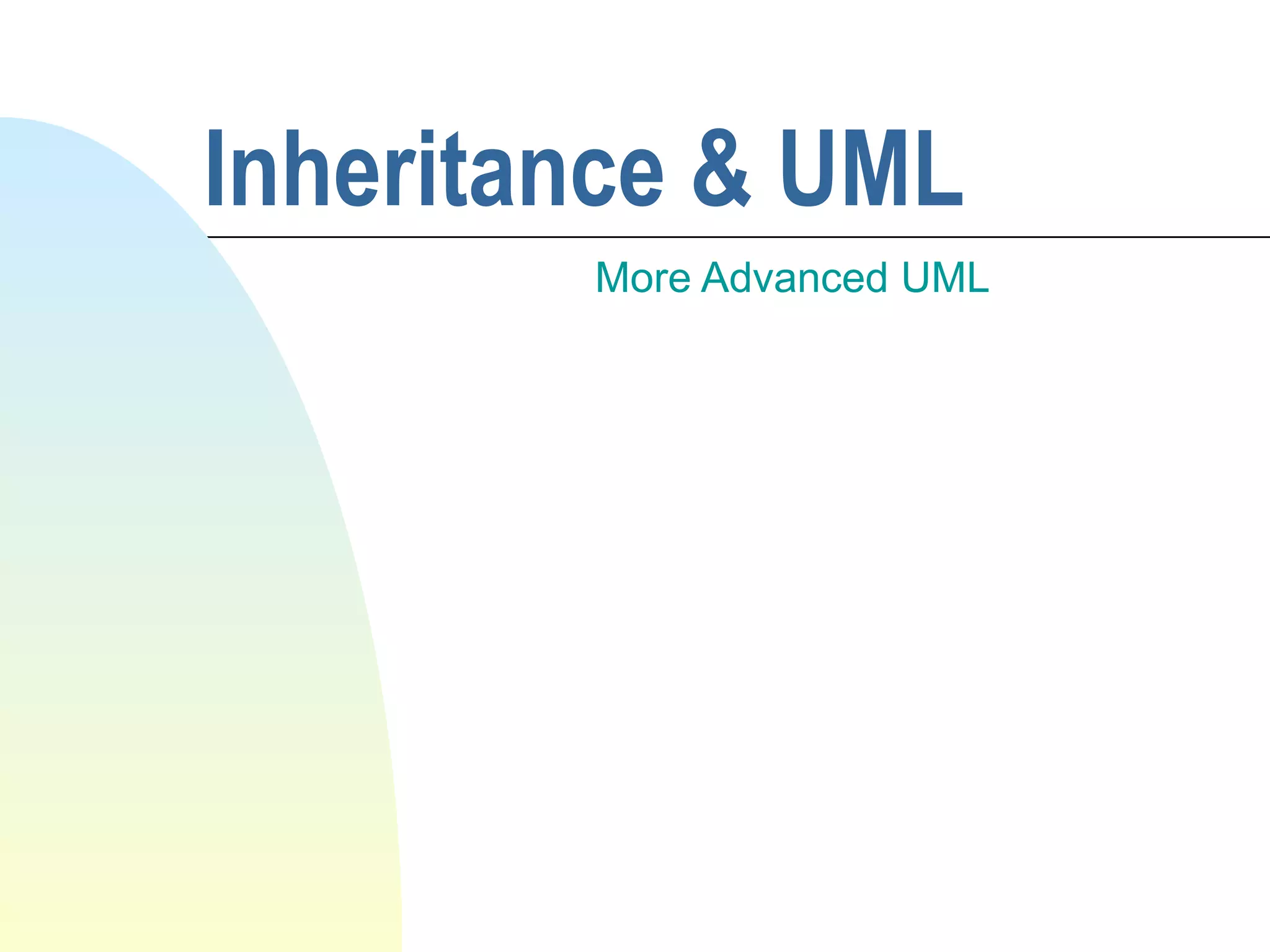 Inheritance & UML

More Advanced UML